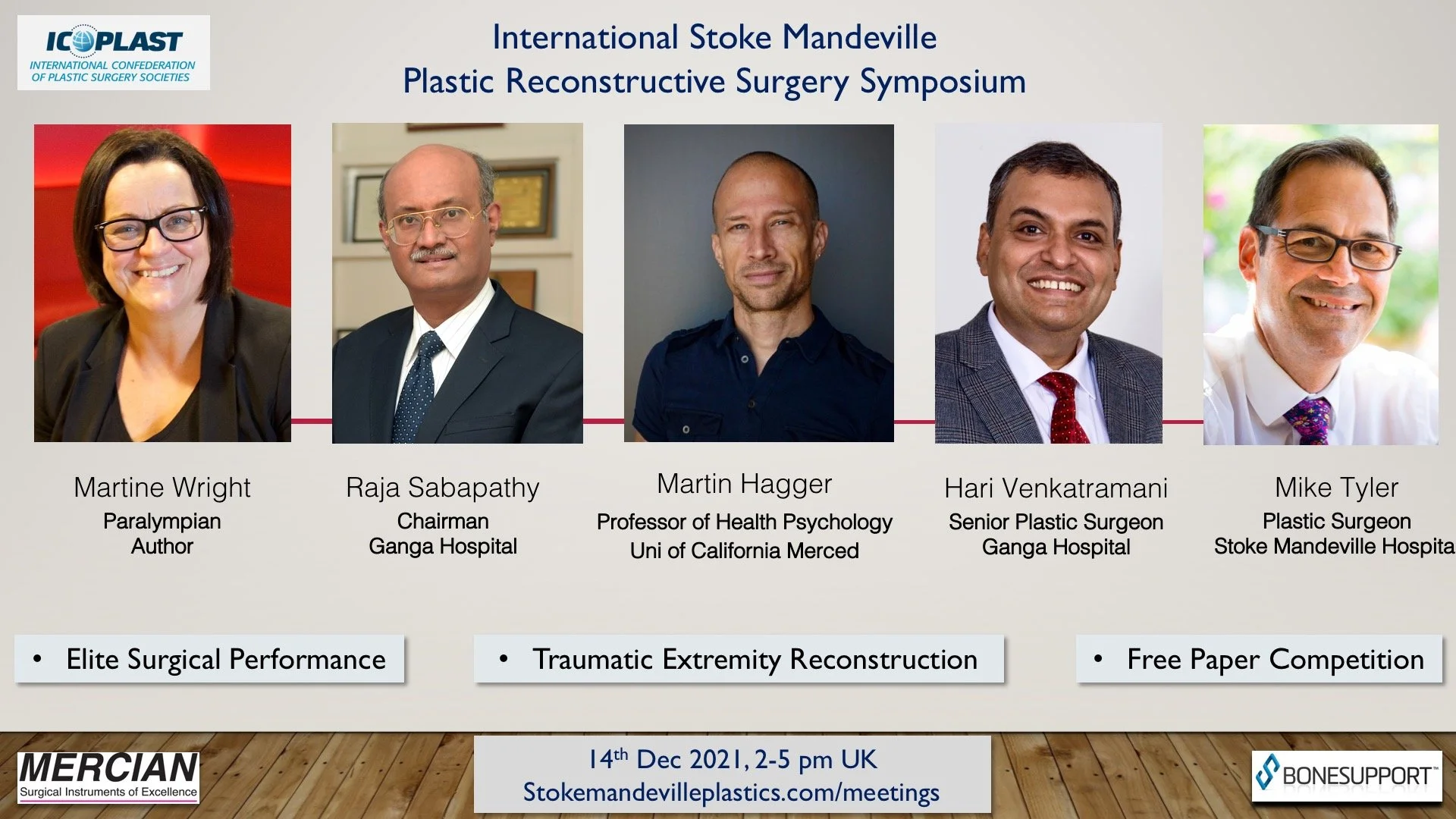 ICOPLAST
INTERNATIONAL CONFEDERATION OF PLASTIC SURGERY SOCIETIES

International Stoke Mandeville
Plastic Reconstructive Surgery Symposium

Martine Wright
Paralympian
Author

Raja Sabapathy
Chairman
Ganga Hospital

Martin Hagger
Professor of Health Psychology
Uni of California Merced

Hari Venkatramani
Senior Plastic Surgeon
Ganga Hospital

Mike Tyler
Plastic Surgeon
Stoke Mandeville Hospita

• Elite Surgical Performance

• Traumatic Extremity Reconstruction

• Free Paper Competition

MERCIAN
Surgical Instruments of Excellence

14$^{th}$ Dec 2021, 2-5 pm UK
Stokemandevilleplastics.com/meetings

BONESUPPORT™